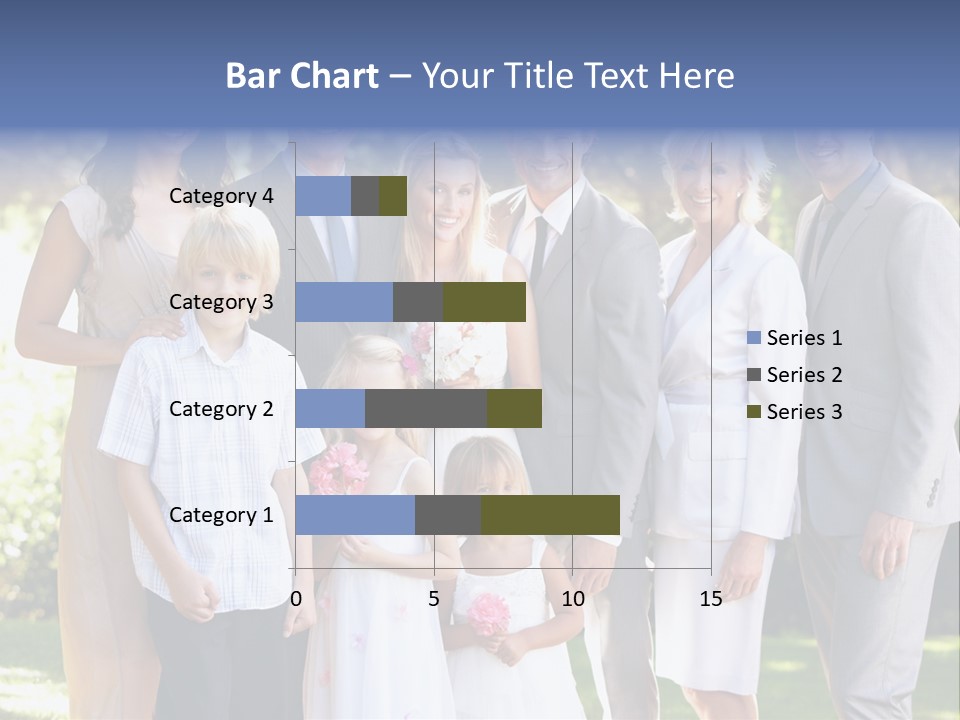 Bar Chart – Your Title Text Here

Category 4
Category 3
Category 2
Category 1

0
5
10
15

Series 1
Series 2
Series 3